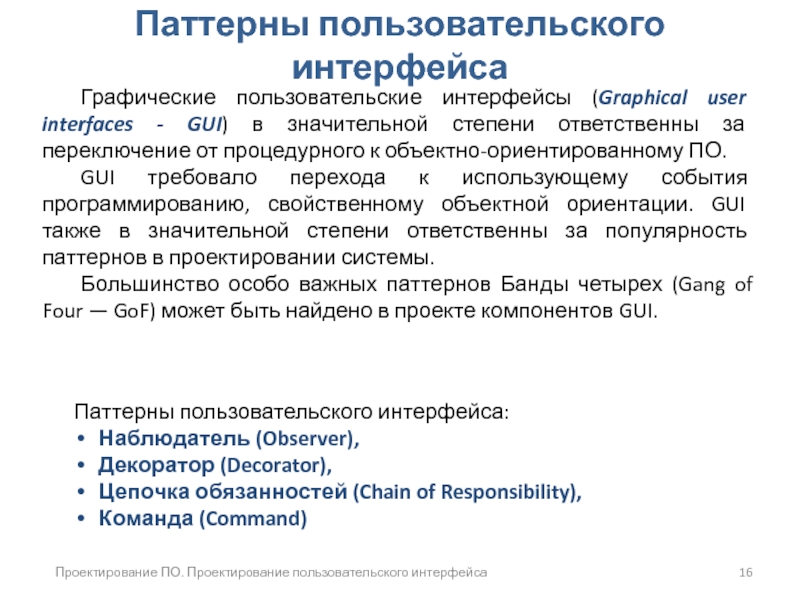 Паттерны пользовательского интерфейса

Графические пользовательские интерфейсы (Graphical user interfaces - GUI) в значительной степени ответственны за переключение от процедурного к объектно-ориентированному ПО.

GUI требовало перехода к использующему события программированию, свойственному объектной ориентации. GUI также в значительной степени ответственны за популярность паттернов в проектировании системы.

Большинство особо важных паттернов Банды четырех (Gang of Four — GoF) может быть найдено в проекте компонентов GUI.

Паттерны пользовательского интерфейса:
• Наблюдатель (Observer),
• Декоратор (Decorator),
• Цепочка обязанностей (Chain of Responsibility),
• Команда (Command)

Проектирование ПО. Проектирование пользовательского интерфейса 16